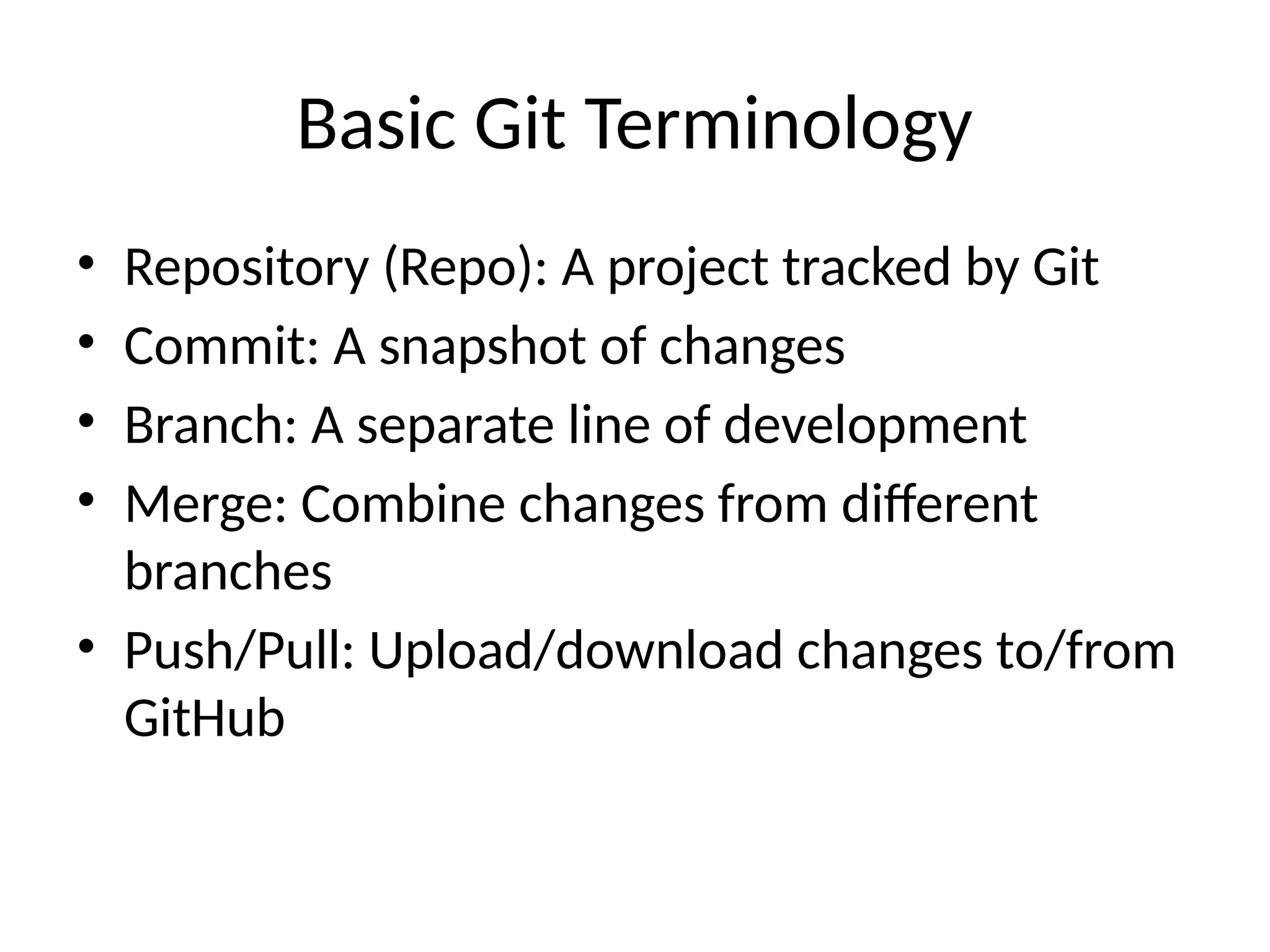 Basic Git Terminology

• Repository (Repo): A project tracked by Git
• Commit: A snapshot of changes
• Branch: A separate line of development
• Merge: Combine changes from different branches
• Push/Pull: Upload/download changes to/from GitHub